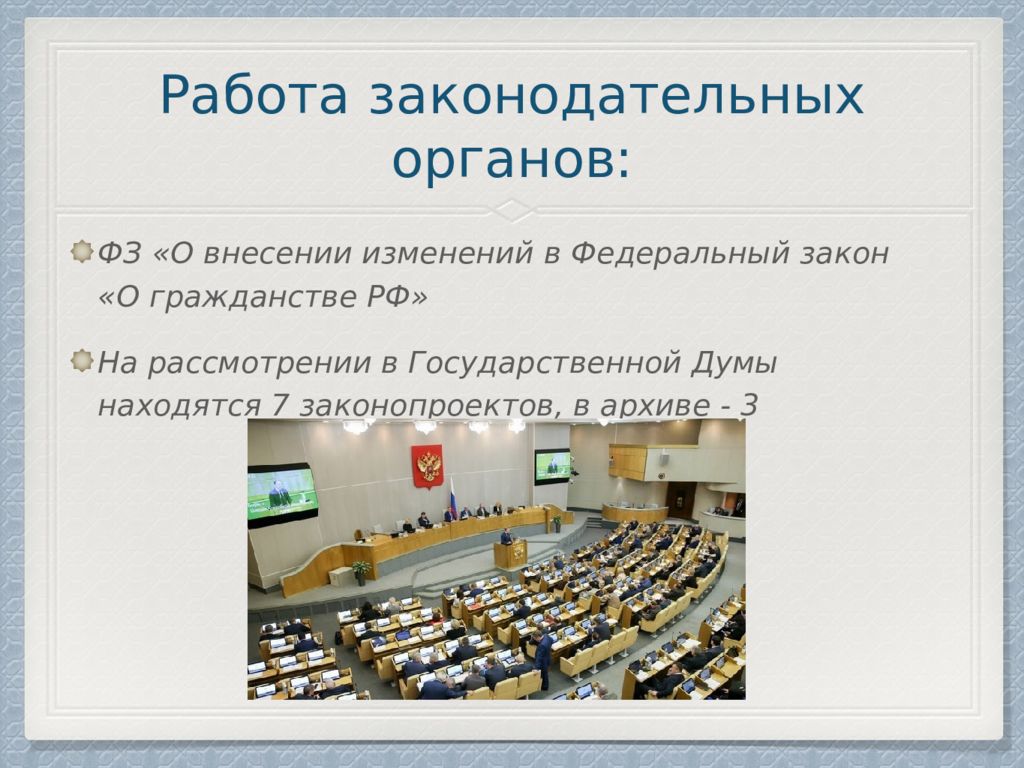 Работа законодательных органов:

ФЗ «О внесении изменений в Федеральный закон «О гражданстве РФ»

На рассмотрении в Государственной Думы находятся 7 законопроектов, в архиве - 3